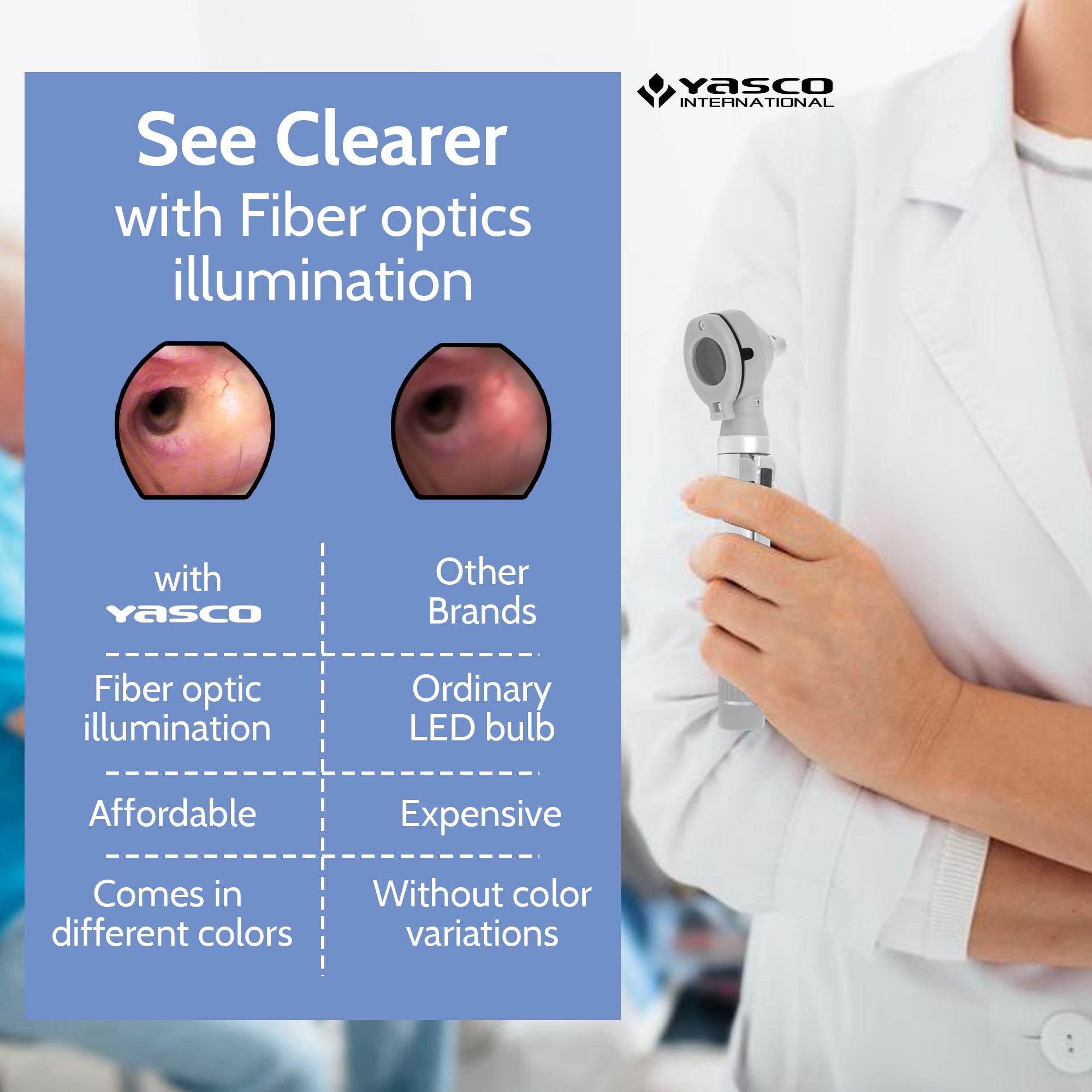 YASCO INTERNATIONAL

See Clearer with Fiber optics illumination

| with YASCO | Other Brands |
|---|---|
| Fiber optic illumination | Ordinary LED bulb |
| Affordable | Expensive |
| Comes in different colors | Without color variations |